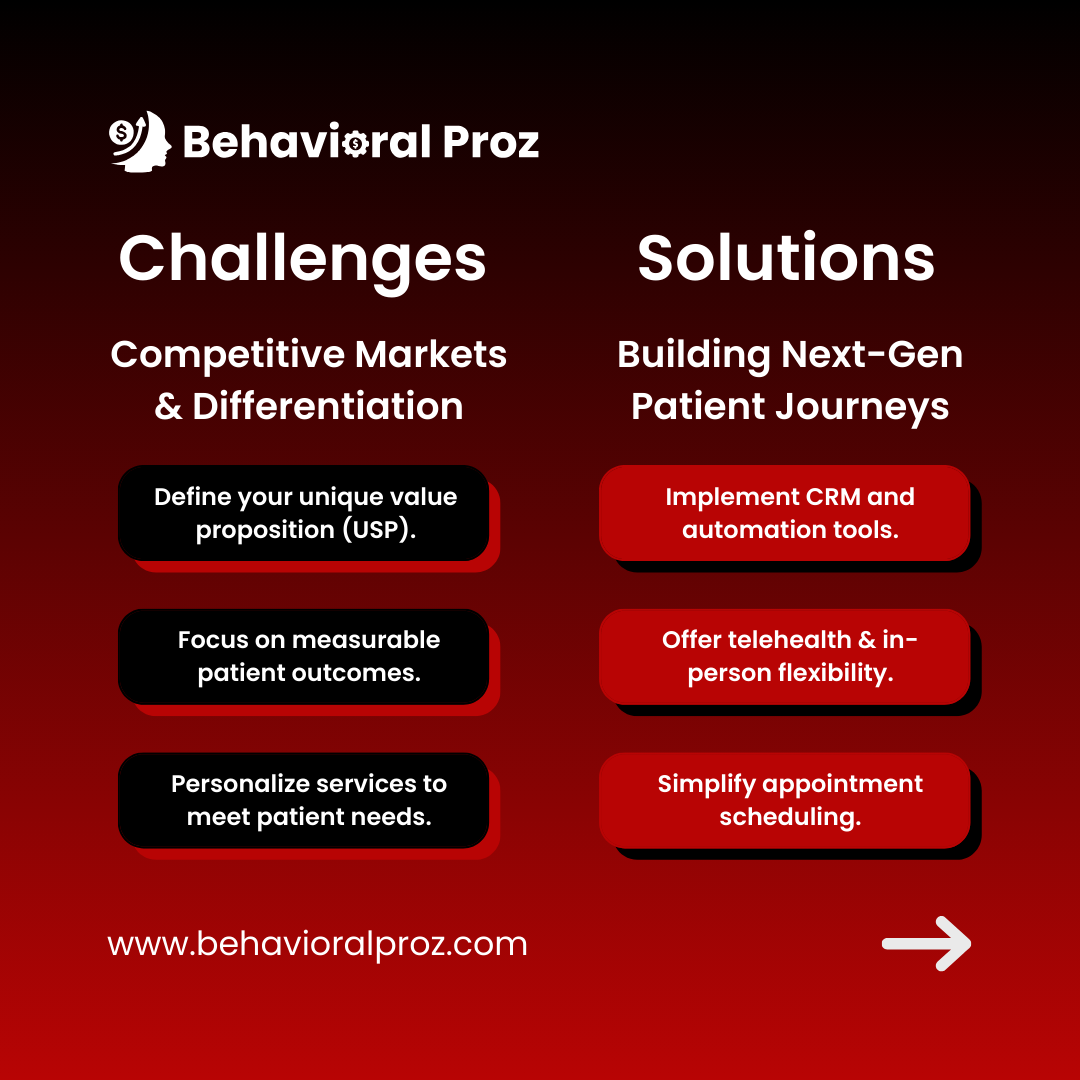 Behavioral Proz

Challenges

Competitive Markets & Differentiation

Define your unique value proposition (USP).

Focus on measurable patient outcomes.

Personalize services to meet patient needs.

Solutions

Building Next-Gen Patient Journeys

Implement CRM and automation tools.

Offer telehealth & in-person flexibility.

Simplify appointment scheduling.

www.behavioralproz.com